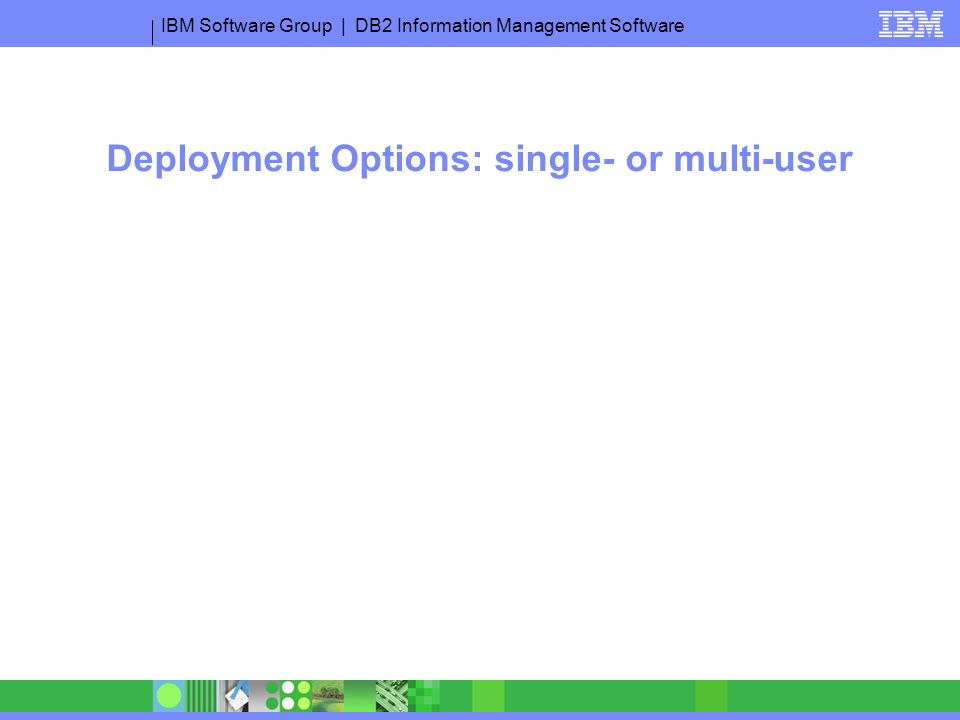 IBM Software Group | DB2 Information Management Software

IBM

Deployment Options: single- or multi-user